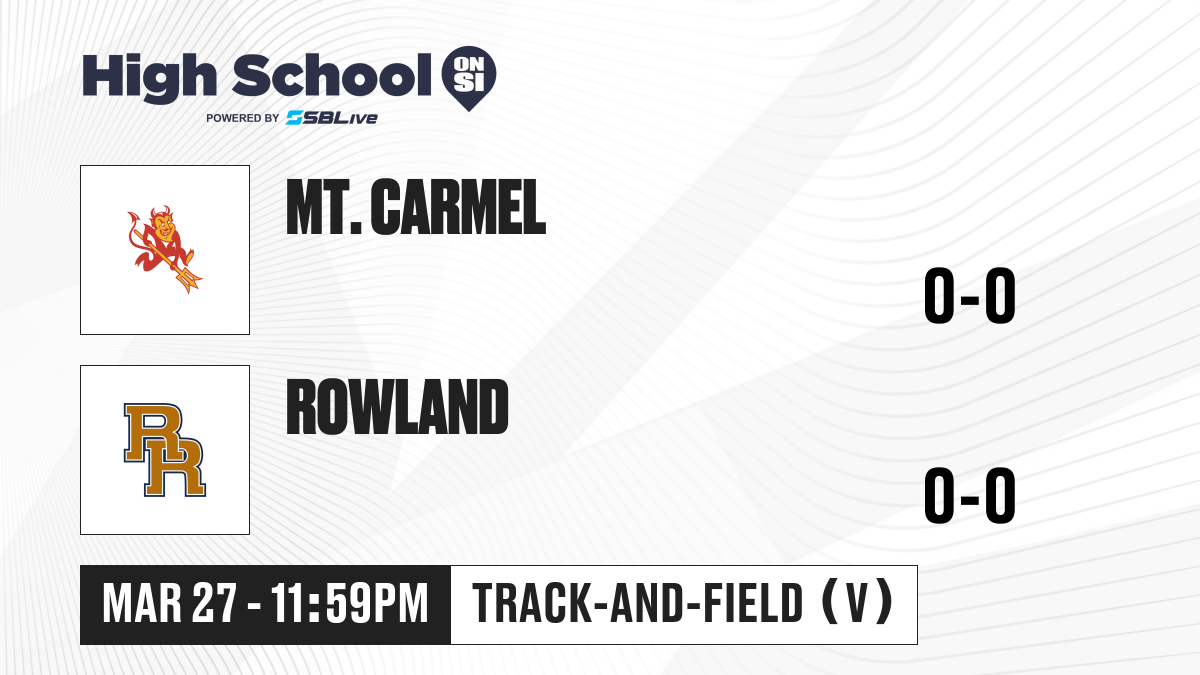 High School ON SI
POWERED BY SBLive

MT. CARMEL
0-0

RR

ROWLAND
0-0

MAR 27 - 11:59PM
TRACK-AND-FIELD (V)